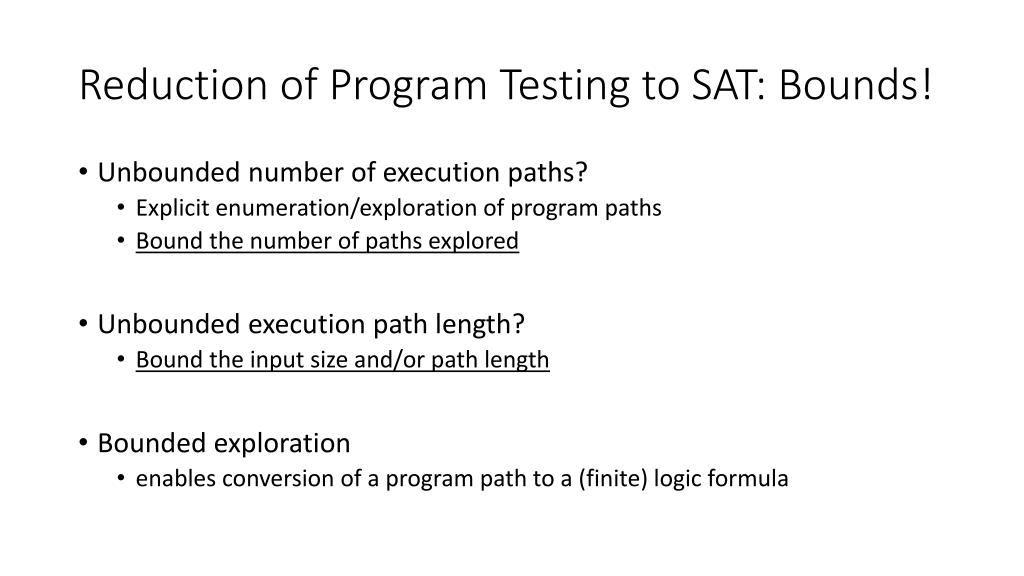 Reduction of Program Testing to SAT: Bounds!

• Unbounded number of execution paths?
  • Explicit enumeration/exploration of program paths
  • Bound the number of paths explored

• Unbounded execution path length?
  • Bound the input size and/or path length

• Bounded exploration
  • enables conversion of a program path to a (finite) logic formula